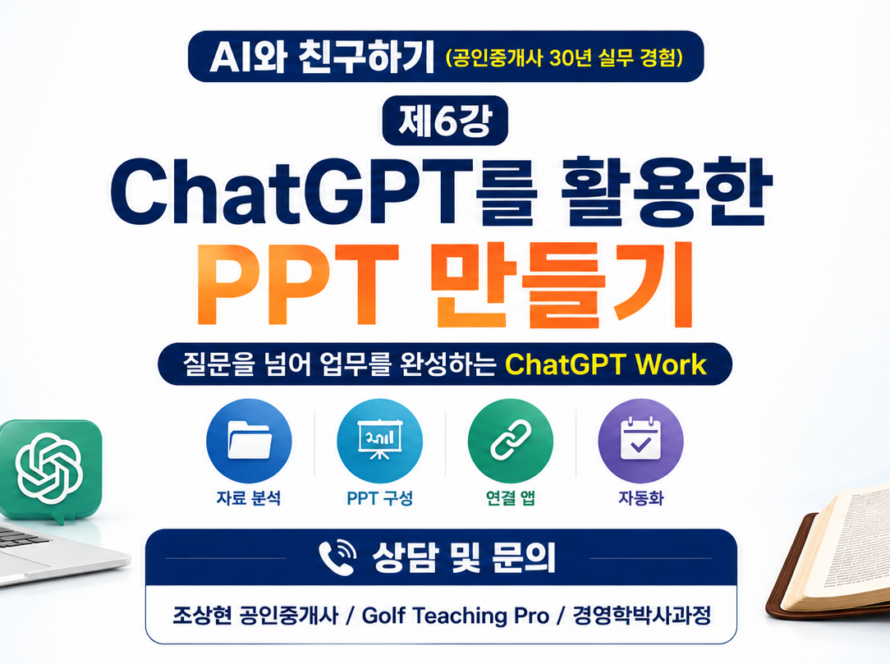 AI와 친구하기 (공인중개사 30년 실무 경험)

제6강

ChatGPT를 활용한

PPT 만들기

질문을 넘어 업무를 완성하는 ChatGPT Work

자료 분석

PPT 구성

연결 앱

자동화

상담 및 문의

조상현 공인중개사 / Golf Teaching Pro / 경영학박사과정